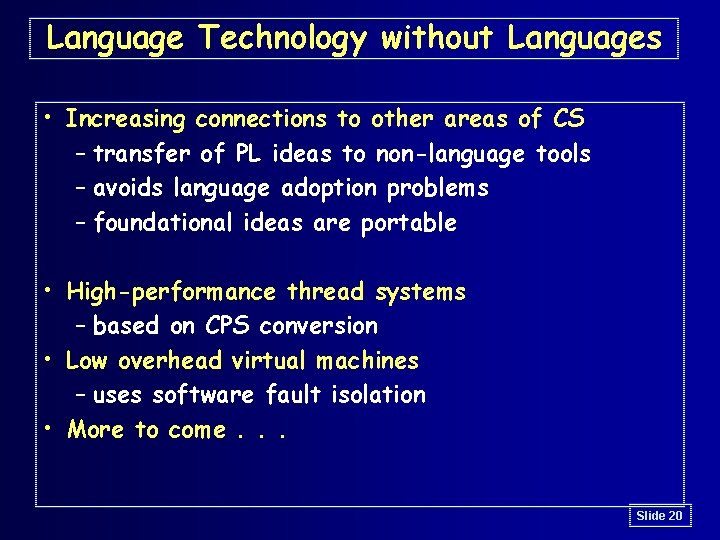 Language Technology without Languages

• Increasing connections to other areas of CS
– transfer of PL ideas to non-language tools
– avoids language adoption problems
– foundational ideas are portable

• High-performance thread systems
– based on CPS conversion
• Low overhead virtual machines
– uses software fault isolation
• More to come . . .

Slide 20